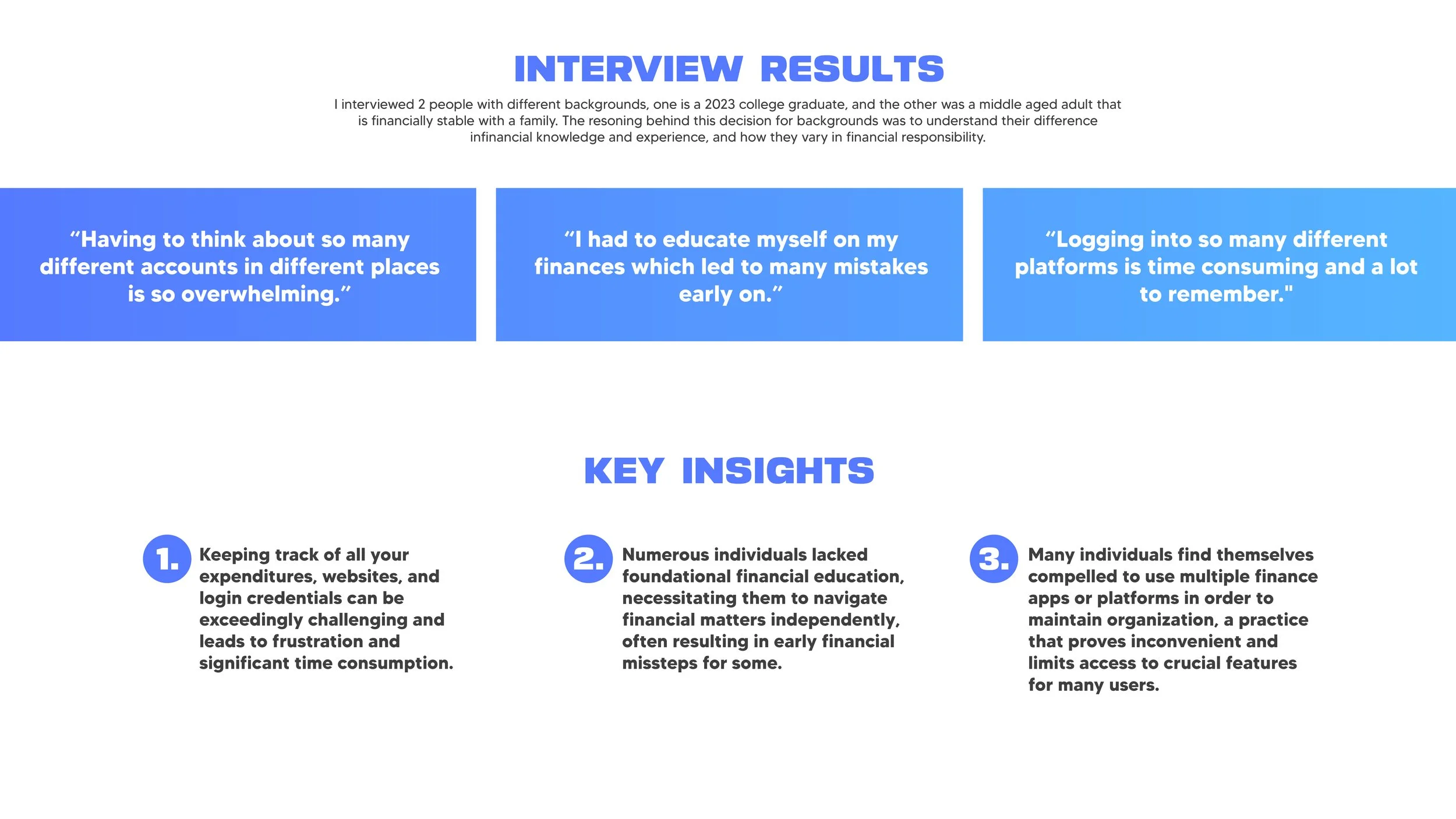 INTERVIEW RESULTS

I interviewed 2 people with different backgrounds, one is a 2023 college graduate, and the other was a middle aged adult that is financially stable with a family. The resoning behind this decision for backgrounds was to understand their difference infinancial knowledge and experience, and how they vary in financial responsibility.

“Having to think about so many different accounts in different places is so overwhelming.”

“I had to educate myself on my finances which led to many mistakes early on.”

“Logging into so many different platforms is time consuming and a lot to remember."

KEY INSIGHTS

1. Keeping track of all your expenditures, websites, and login credentials can be exceedingly challenging and leads to frustration and significant time consumption.

2. Numerous individuals lacked foundational financial education, necessitating them to navigate financial matters independently, often resulting in early financial missteps for some.

3. Many individuals find themselves compelled to use multiple finance apps or platforms in order to maintain organization, a practice that proves inconvenient and limits access to crucial features for many users.